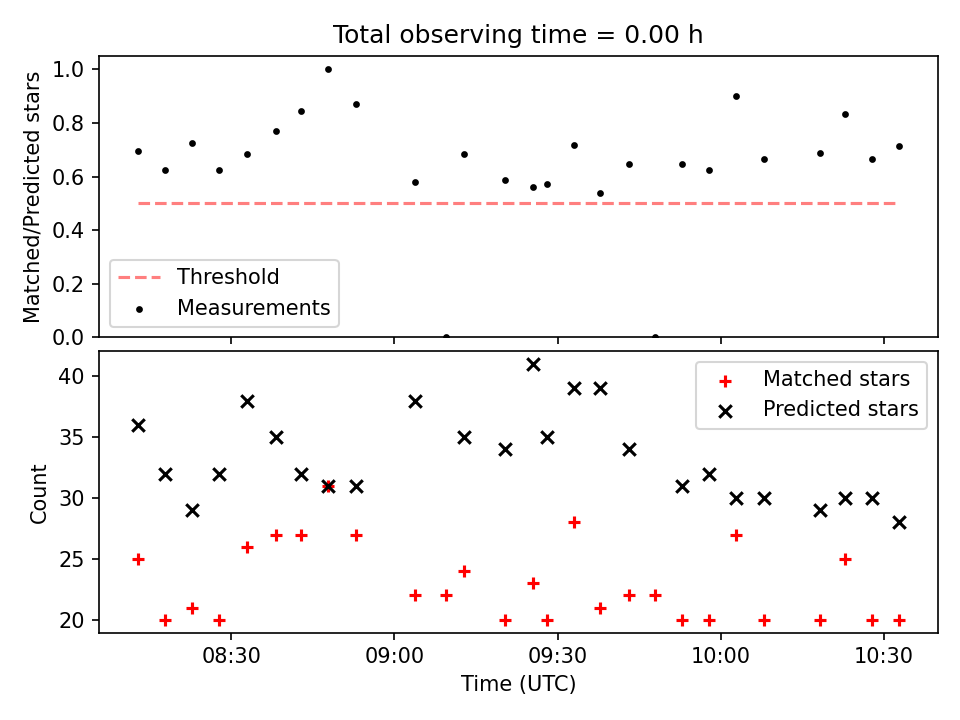 Total observing time = 0.00 h

Matched/Predicted stars

1.0
0.8
0.6
0.4
0.2
0.0

Threshold
Measurements

Count

40
35
30
25
20

Matched stars
Predicted stars

08:30
09:00
09:30
10:00
10:30

Time (UTC)